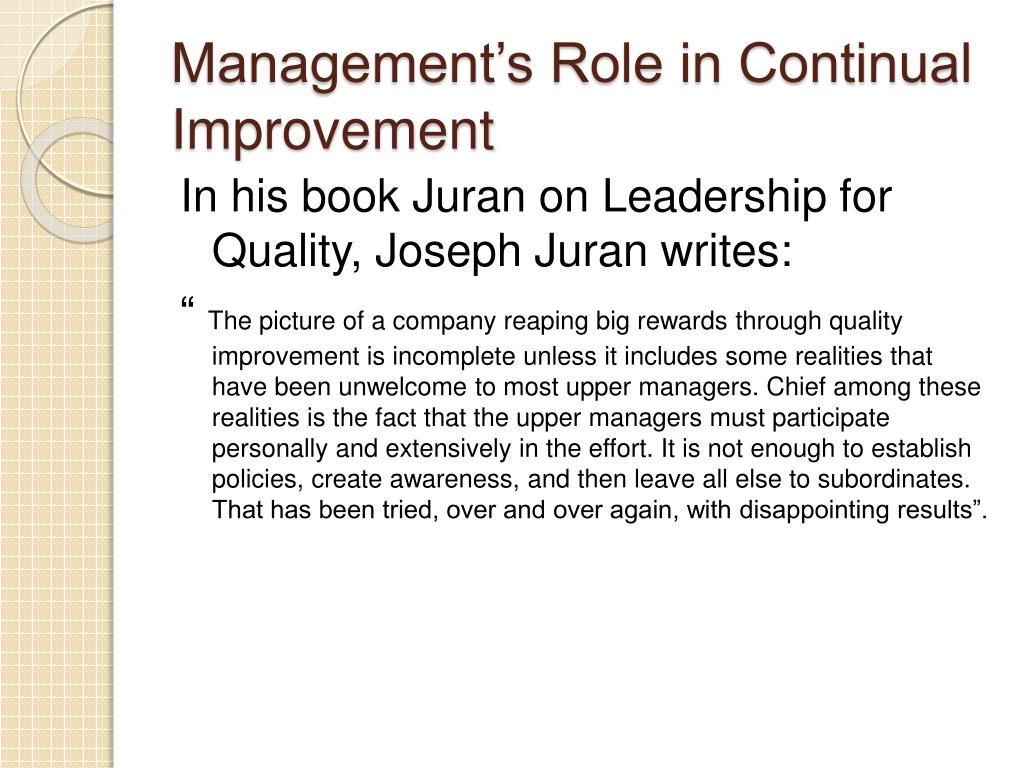 Management’s Role in Continual Improvement

In his book Juran on Leadership for Quality, Joseph Juran writes:

“ The picture of a company reaping big rewards through quality improvement is incomplete unless it includes some realities that have been unwelcome to most upper managers. Chief among these realities is the fact that the upper managers must participate personally and extensively in the effort. It is not enough to establish policies, create awareness, and then leave all else to subordinates. That has been tried, over and over again, with disappointing results”.